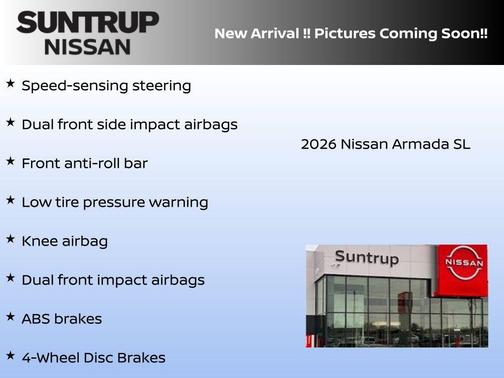 SUNTRUP
NISSAN

New Arrival !! Pictures Coming Soon!!

★ Speed-sensing steering

★ Dual front side impact airbags

★ Front anti-roll bar

★ Low tire pressure warning

★ Knee airbag

★ Dual front impact airbags

★ ABS brakes

★ 4-Wheel Disc Brakes

2026 Nissan Armada SL

Suntrup

NISSAN